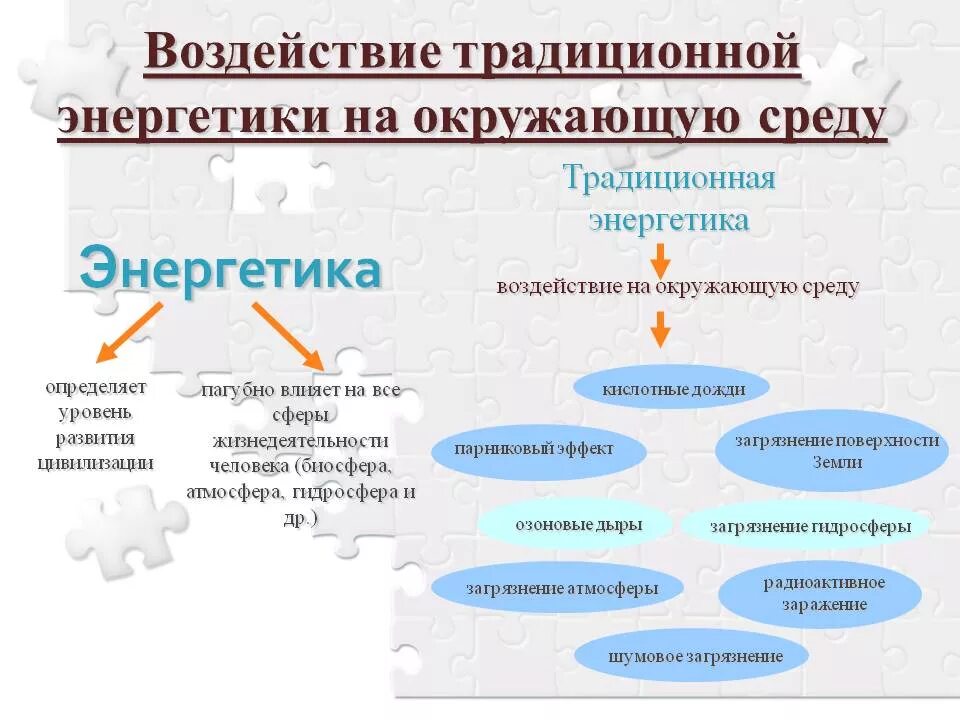 Воздействие традиционной энергетики на окружающую среду

Энергетика

определяет уровень развития цивилизации

пагубно влияет на все сферы жизнедеятельности человека (биосфера, атмосфера, гидросфера и др.)

Традиционная энергетика

воздействие на окружающую среду

кислотные дожди

парниковый эффект

загрязнение поверхности Земли

озоновые дыры

загрязнение гидросферы

загрязнение атмосферы

радиоактивное заражение

шумовое загрязнение